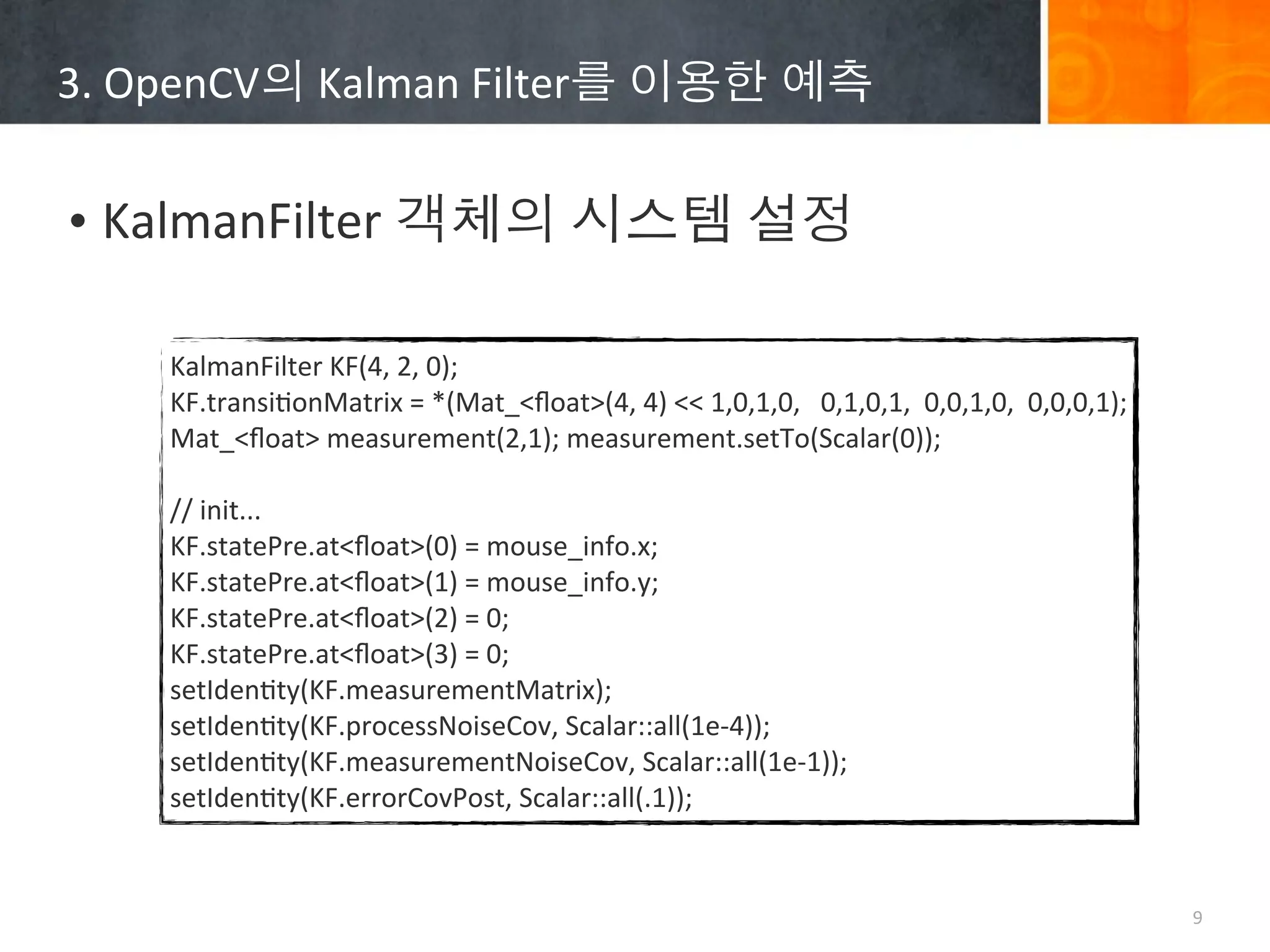 3. OpenCV의 Kalman Filter를 이용한 예측

• KalmanFilter 객체의 시스템 설정

KalmanFilter KF(4, 2, 0);
KF.transitionMatrix = *(Mat_<float>(4, 4) << 1,0,1,0, 0,1,0,1, 0,0,1,0, 0,0,0,1);
Mat_<float> measurement(2,1); measurement.setTo(Scalar(0));

// init...
KF.statePre.at<float>(0) = mouse_info.x;
KF.statePre.at<float>(1) = mouse_info.y;
KF.statePre.at<float>(2) = 0;
KF.statePre.at<float>(3) = 0;
setIdentity(KF.measurementMatrix);
setIdentity(KF.processNoiseCov, Scalar::all(1e-4));
setIdentity(KF.measurementNoiseCov, Scalar::all(1e-1));
setIdentity(KF.errorCovPost, Scalar::all(.1));

9